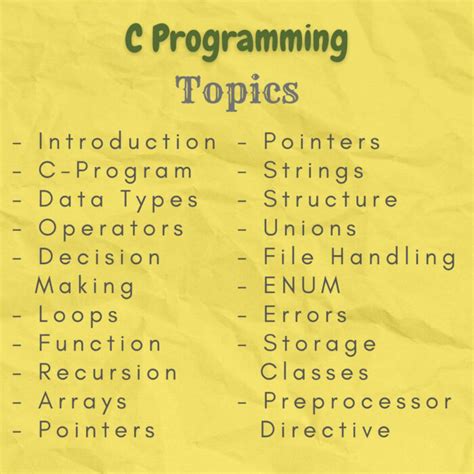 C Programming
Topics

- Introduction
- C-Program
- Data Types
- Operators
- Decision Making
- Loops
- Function
- Recursion
- Arrays
- Pointers

- Pointers
- Strings
- Structure
- Unions
- File Handling
- ENUM
- Errors
- Storage Classes
- Preprocessor Directive